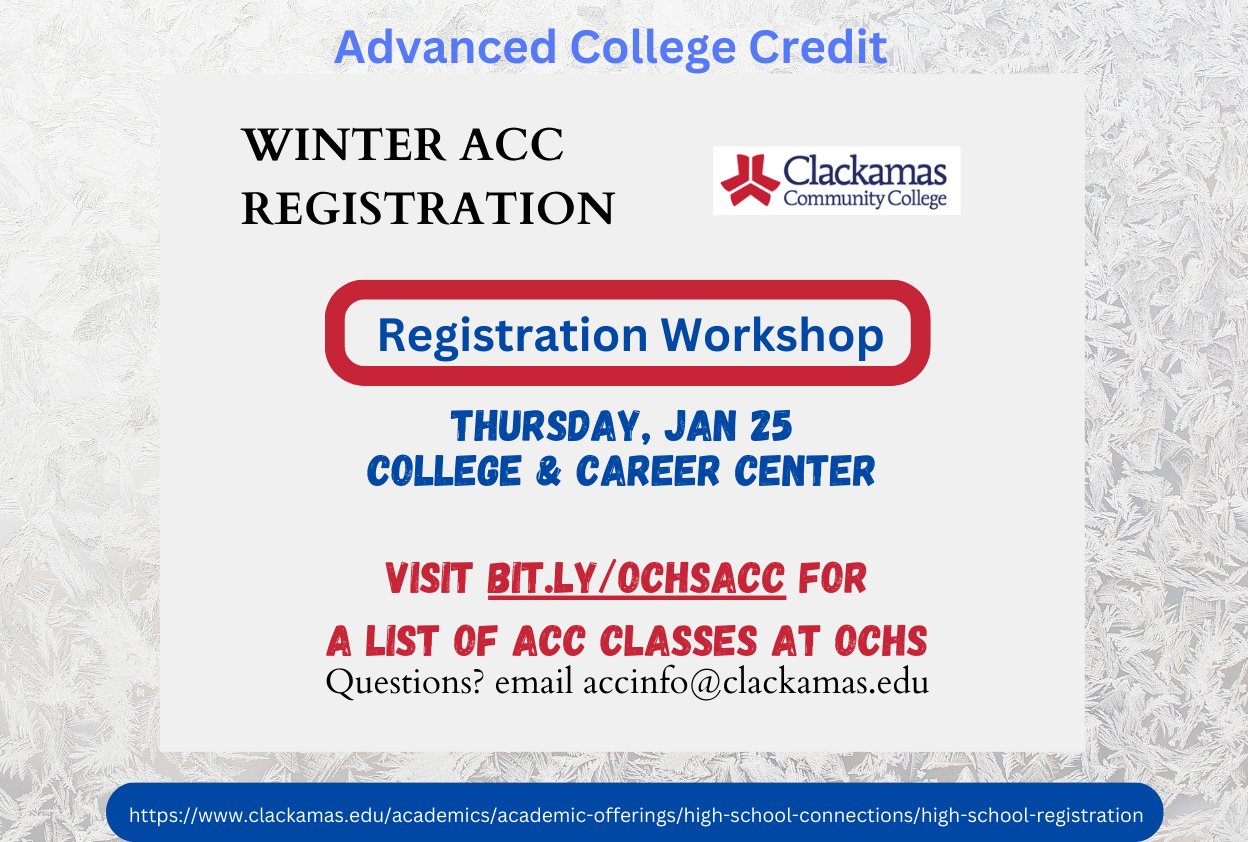 Advanced College Credit

WINTER ACC REGISTRATION

Clackamas Community College

Registration Workshop

THURSDAY, JAN 25
COLLEGE & CAREER CENTER

VISIT BIT.LY/OCHSACC FOR A LIST OF ACC CLASSES AT OCHS
Questions? email accinfo@clackamas.edu

https://www.clackamas.edu/academics/academic-offerings/high-school-connections/high-school-registration